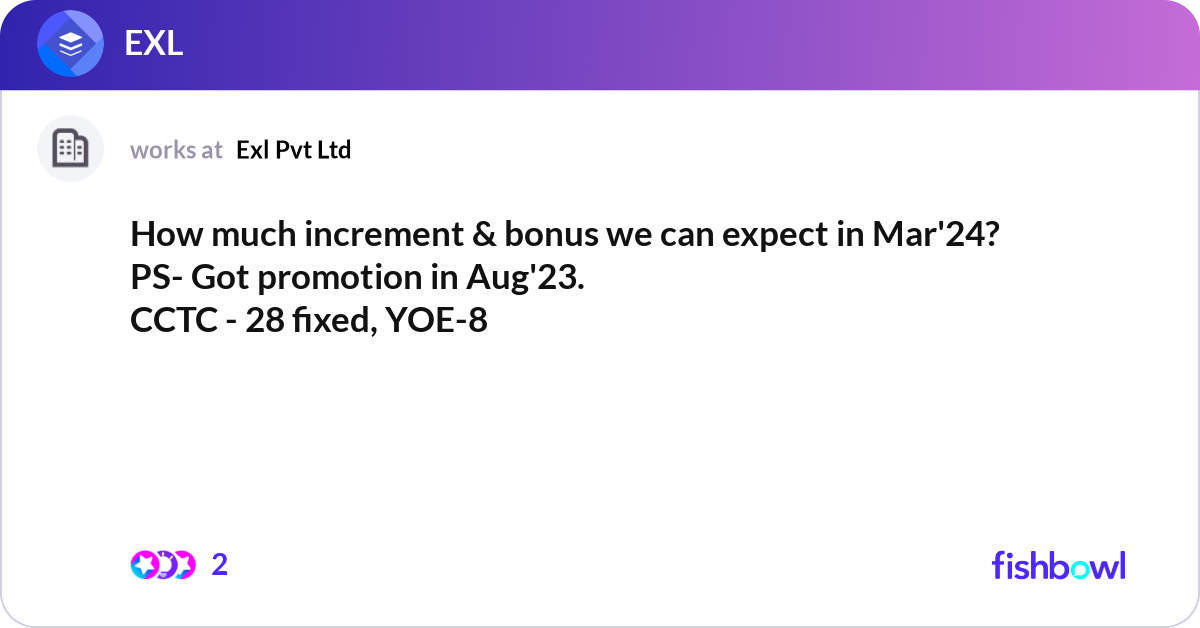 EXL

works at Exl Pvt Ltd

How much increment & bonus we can expect in Mar'24?
PS- Got promotion in Aug'23.
CCTC - 28 fixed, YOE-8

2

fishbowl